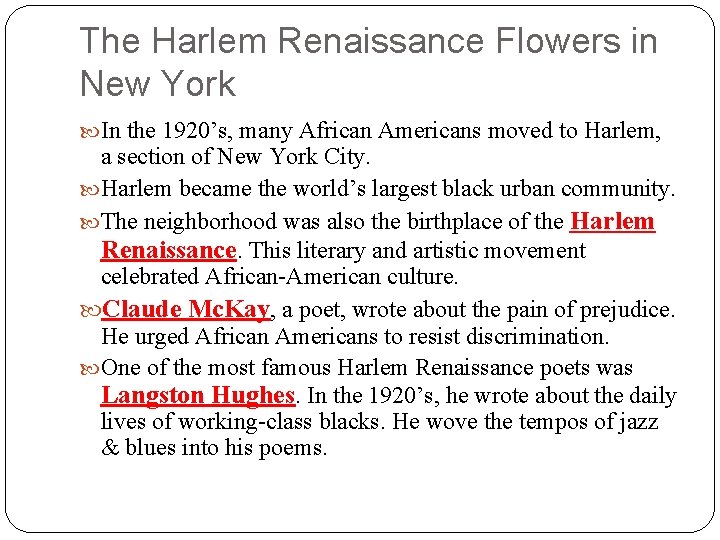 The Harlem Renaissance Flowers in New York

In the 1920’s, many African Americans moved to Harlem, a section of New York City.

Harlem became the world’s largest black urban community.

The neighborhood was also the birthplace of the Harlem Renaissance. This literary and artistic movement celebrated African-American culture.

Claude McKay, a poet, wrote about the pain of prejudice. He urged African Americans to resist discrimination.

One of the most famous Harlem Renaissance poets was Langston Hughes. In the 1920’s, he wrote about the daily lives of working-class blacks. He wove the tempos of jazz & blues into his poems.